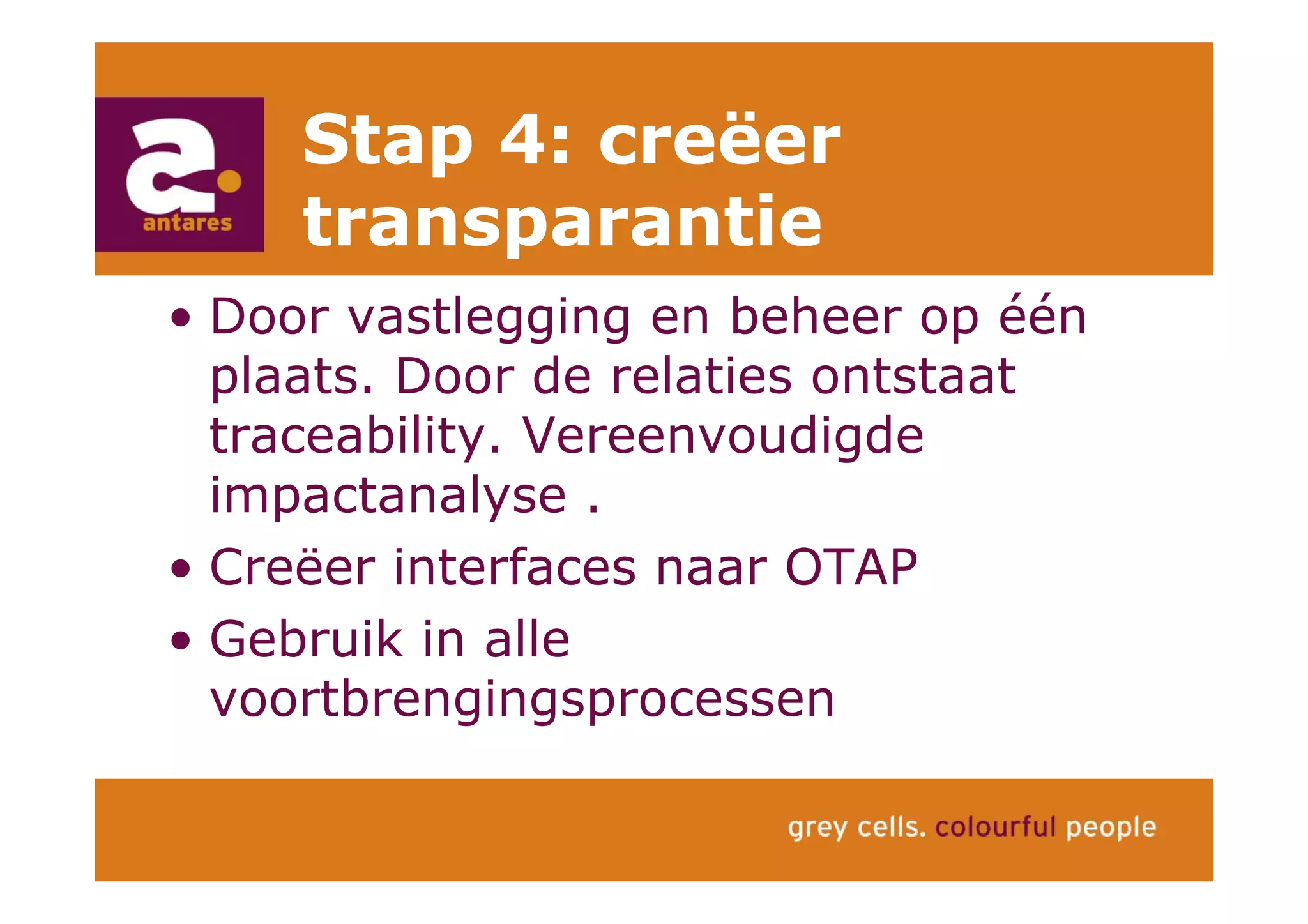 a.
antares

Stap 4: creëer transparantie

• Door vastlegging en beheer op één plaats. Door de relaties ontstaat traceability. Vereenvoudigde impactanalyse .
• Creëer interfaces naar OTAP
• Gebruik in alle voortbrengingsprocessen

grey cells. colourful people